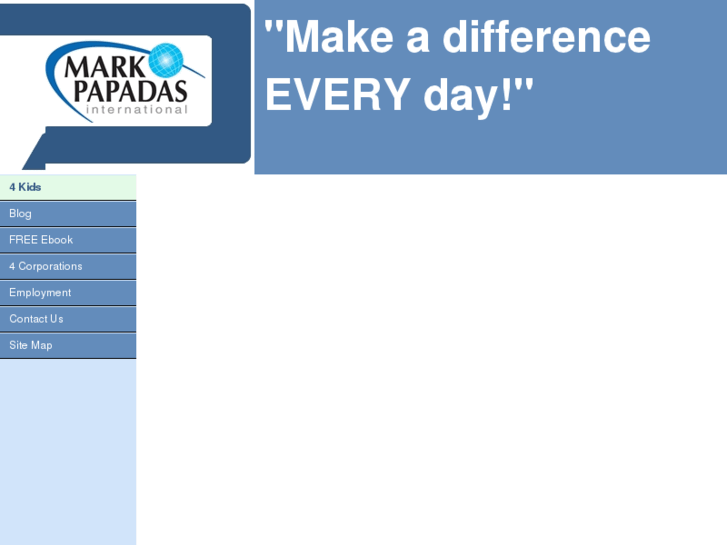 MARK PAPADAS international

"Make a difference EVERY day!"

4 Kids
Blog
FREE Ebook
4 Corporations
Employment
Contact Us
Site Map